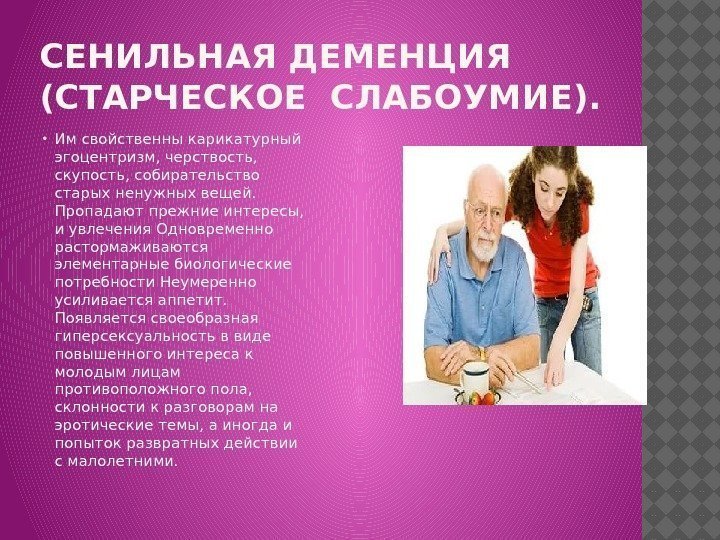 СЕНИЛЬНАЯ ДЕМЕНЦИЯ (СТАРЧЕСКОЕ СЛАБОУМИЕ).

• Им свойственны карикатурный эгоцентризм, черствость, скупость, собирательство старых ненужных вещей. Пропадают прежние интересы, и увлечения Одновременно растормаживаются элементарные биологические потребности Неумеренно усиливается аппетит. Появляется своеобразная гиперсексуальность в виде повышенного интереса к молодым лицам противоположного пола, склонности к разговорам на эротические темы, а иногда и попыток развратных действии с малолетними.